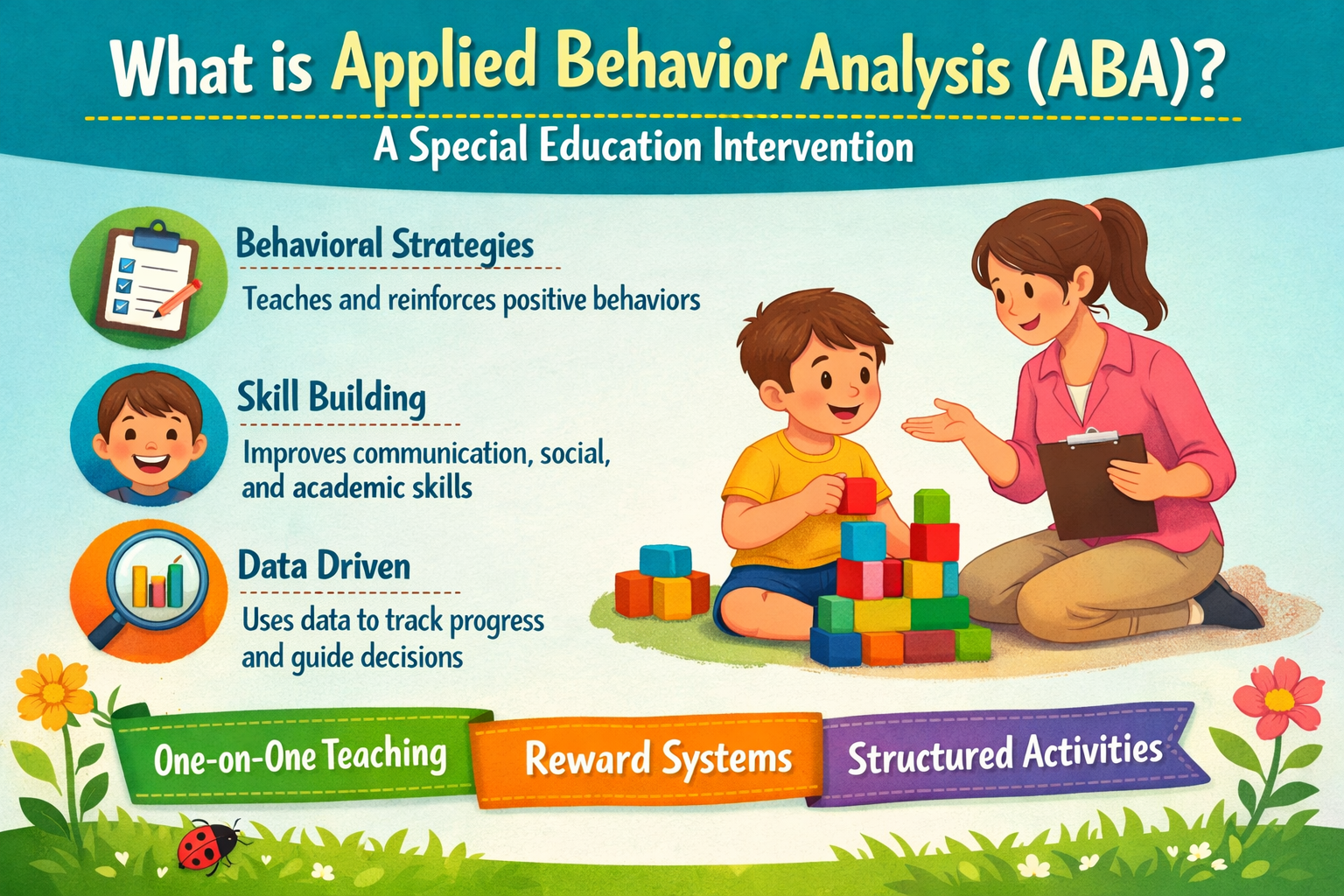 What is Applied Behavior Analysis (ABA)?

A Special Education Intervention

Behavioral Strategies

Teaches and reinforces positive behaviors

Skill Building

Improves communication, social, and academic skills

Data Driven

Uses data to track progress and guide decisions

One-on-One Teaching

Reward Systems

Structured Activities